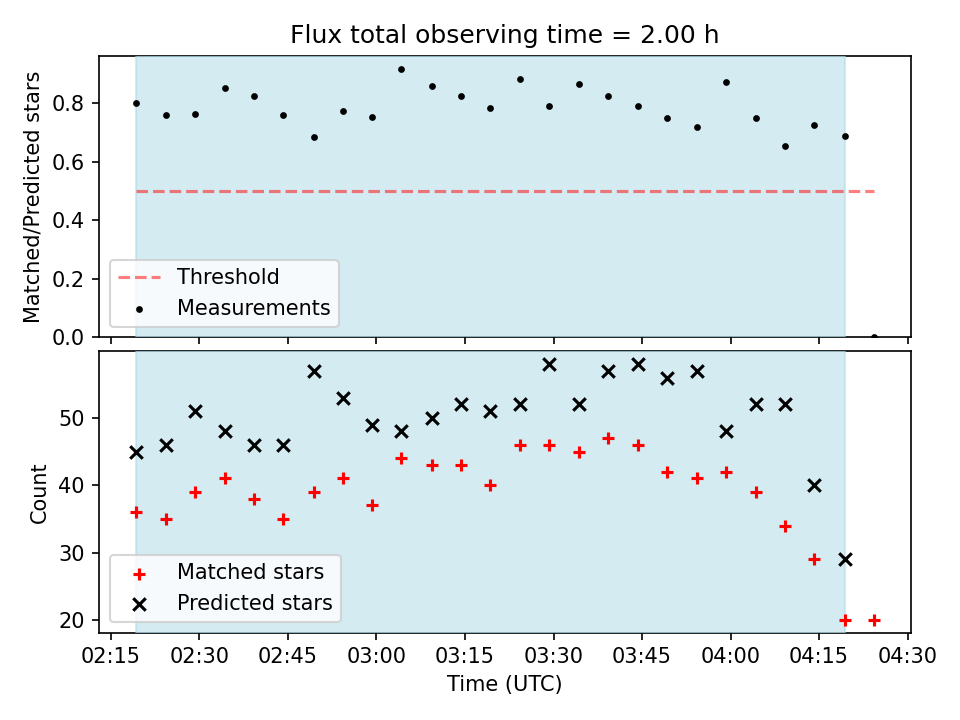 Flux total observing time = 2.00 h

Matched/Predicted stars

0.8
0.6
0.4
0.2
0.0

Threshold
Measurements

Count

50
40
30
20

Matched stars
Predicted stars

02:15 02:30 02:45 03:00 03:15 03:30 03:45 04:00 04:15 04:30
Time (UTC)